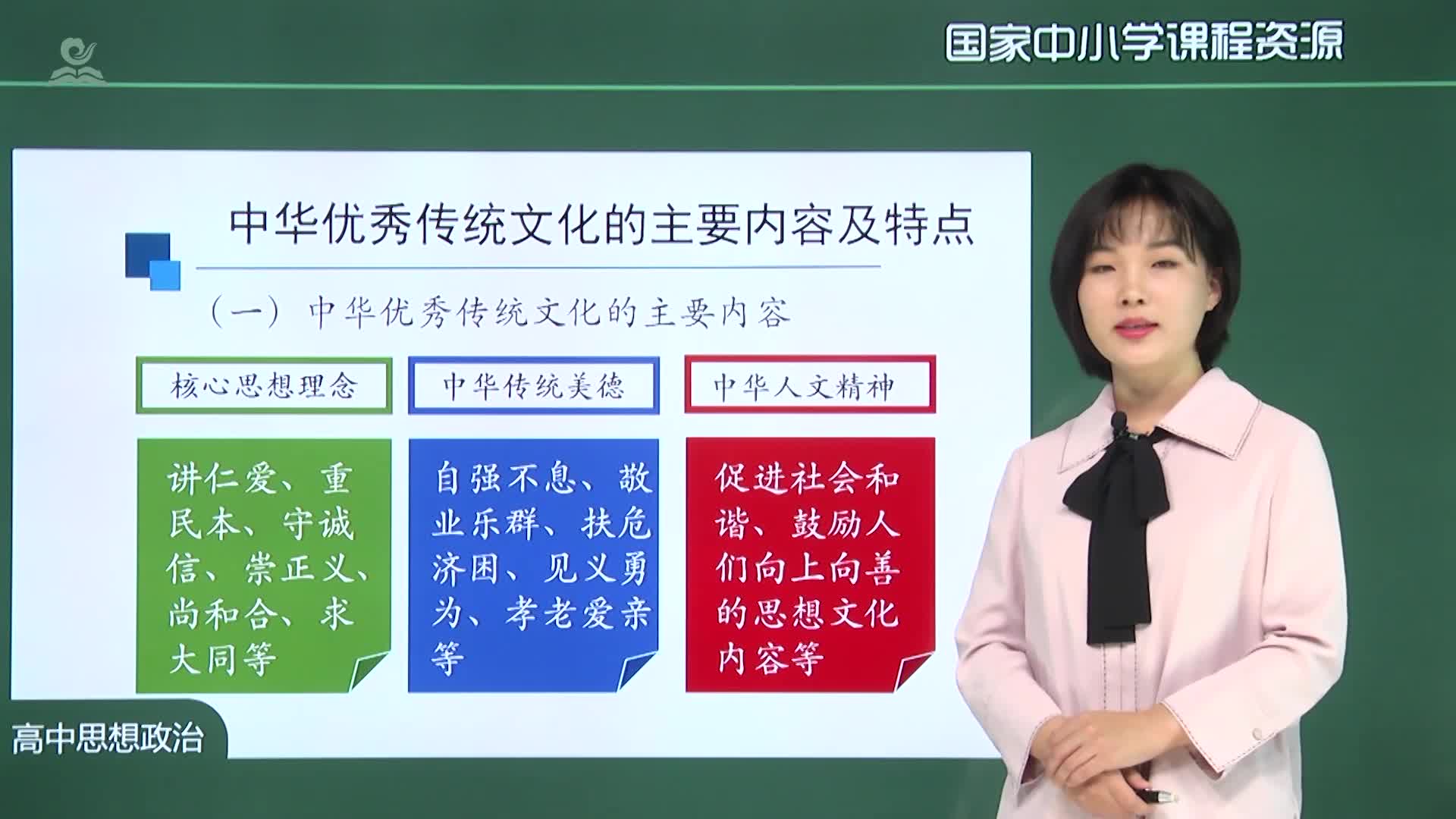 国家中小学课程资源

中华优秀传统文化的主要内容及特点

（一）中华优秀传统文化的主要内容

核心思想理念

中华传统美德

中华人文精神

讲仁爱、重民本、守诚信、崇正义、尚和合、求大同等

自强不息、敬业乐群、扶危济困、见义勇为、孝老爱亲等

促进社会和谐、鼓励人们向上向善的思想文化内容等

高中思想政治